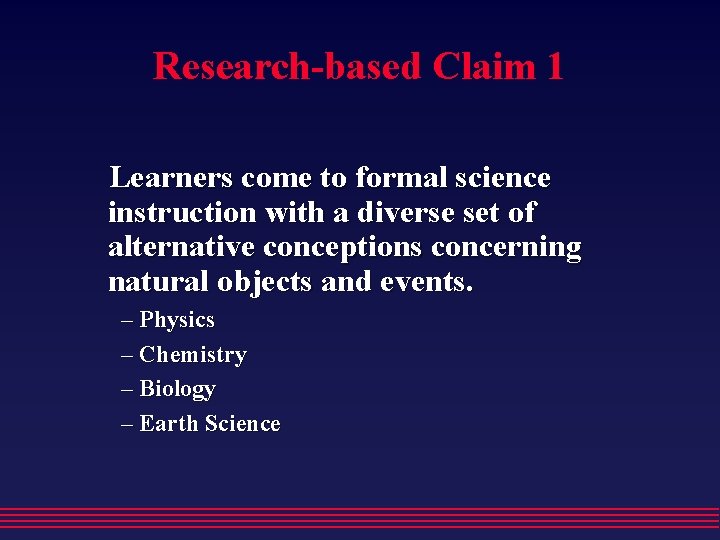 Research-based Claim 1

Learners come to formal science instruction with a diverse set of alternative conceptions concerning natural objects and events.

– Physics
– Chemistry
– Biology
– Earth Science